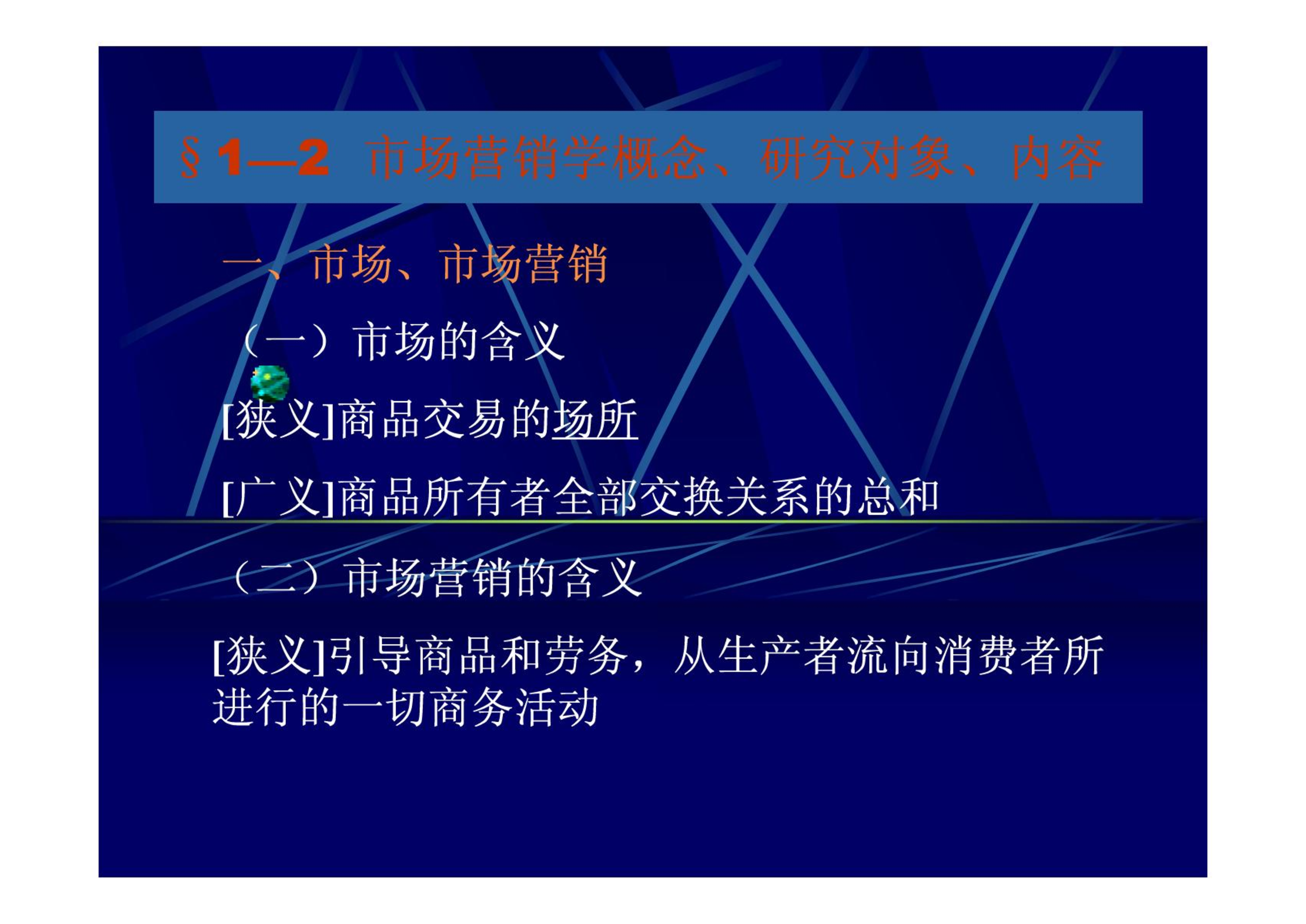 § 1—2 市场营销学概念、研究对象、内容

一、市场、市场营销

（一）市场的含义

[狭义]商品交易的场所

[广义]商品所有者全部交换关系的总和

（二）市场营销的含义

[狭义]引导商品和劳务，从生产者流向消费者所进行的一切商务活动